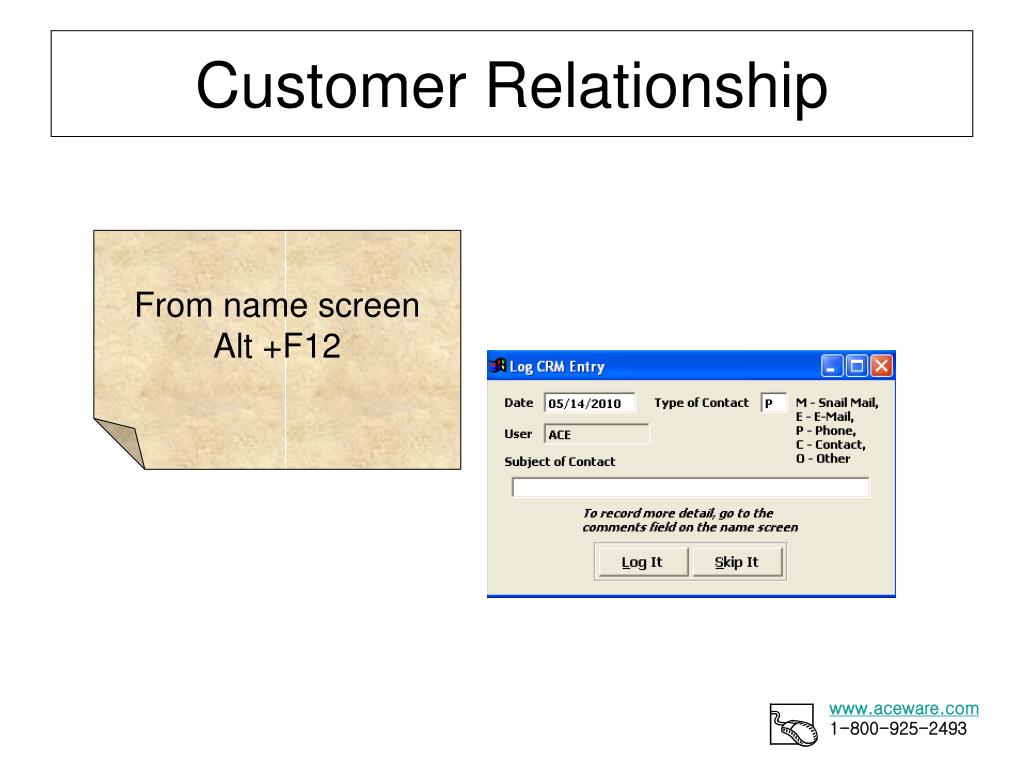 Customer Relationship

From name screen
Alt +F12

Log CRM Entry

Date 05/14/2010 Type of Contact P

M - Snail Mail,
E - E-Mail,
P - Phone,
C - Contact,
O - Other

User ACE

Subject of Contact

To record more detail, go to the comments field on the name screen

Log It Skip It

www.aceware.com
1-800-925-2493